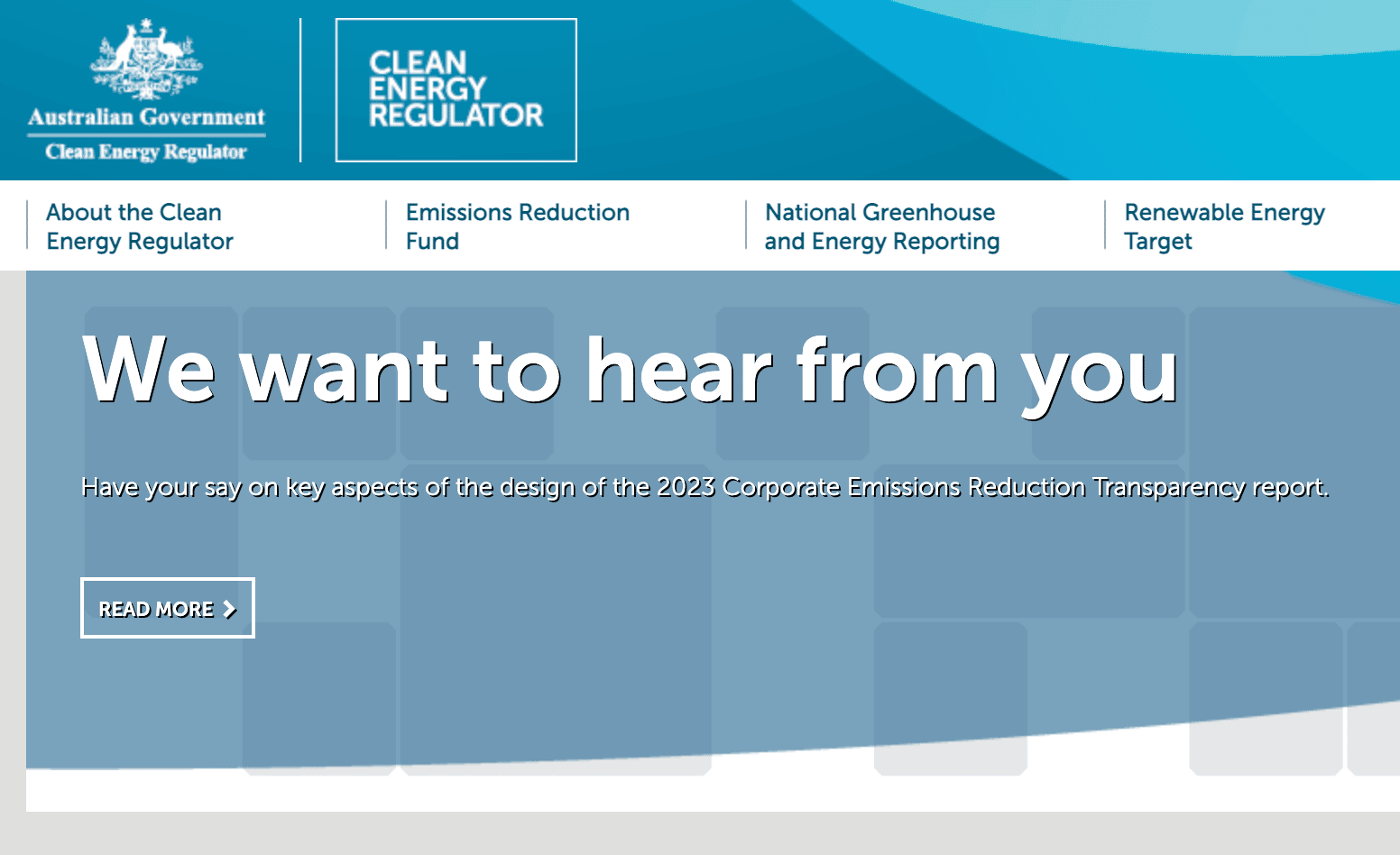 Australian Government
Clean Energy Regulator

CLEAN ENERGY REGULATOR

About the Clean Energy Regulator

Emissions Reduction Fund

National Greenhouse and Energy Reporting

Renewable Energy Target

We want to hear from you

Have your say on key aspects of the design of the 2023 Corporate Emissions Reduction Transparency report.

READ MORE